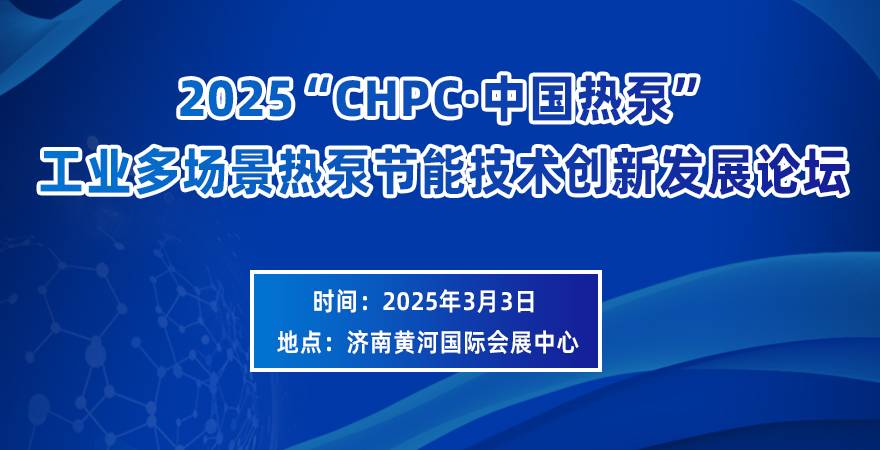 2025“CHPC·中国热泵”
工业多场景热泵节能技术创新发展论坛

时间：2025年3月3日
地点：济南黄河国际会展中心